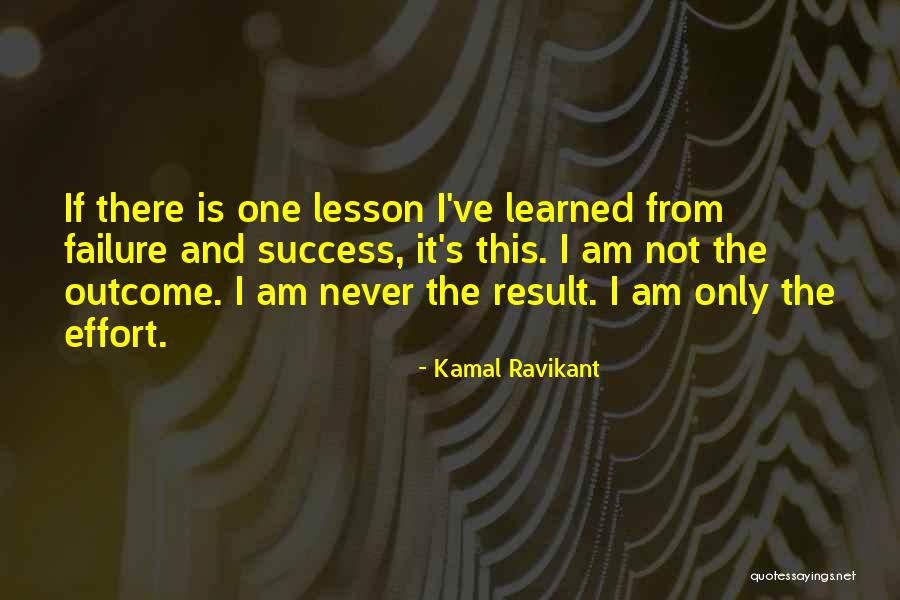 If there is one lesson I've learned from failure and success, it's this. I am not the outcome. I am never the result. I am only the effort.

- Kamal Ravikant

quotessayings.net